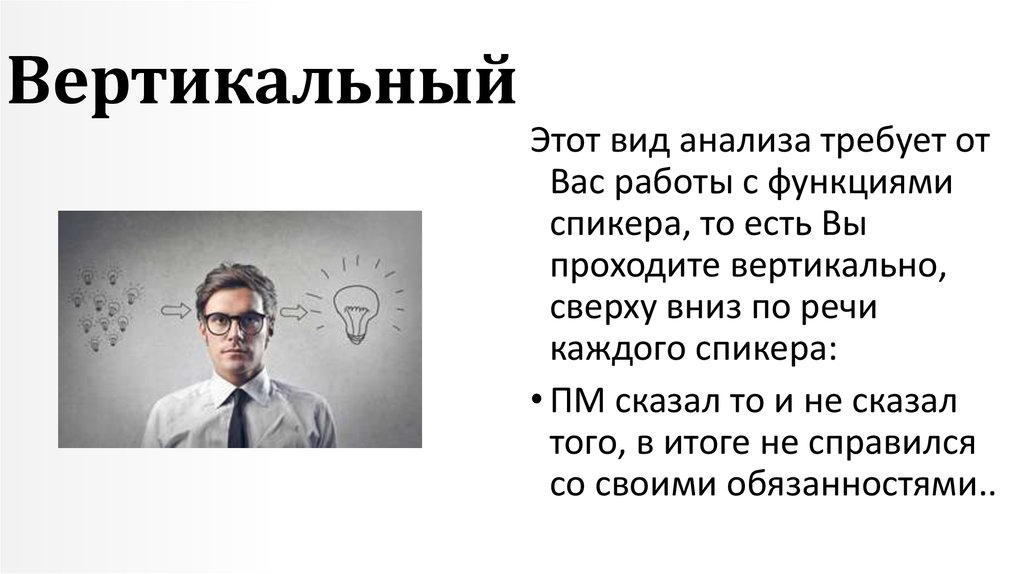 Вертикальный

Этот вид анализа требует от Вас работы с функциями спикера, то есть Вы проходите вертикально, сверху вниз по речи каждого спикера:

• ПМ сказал то и не сказал того, в итоге не справился со своими обязанностями..